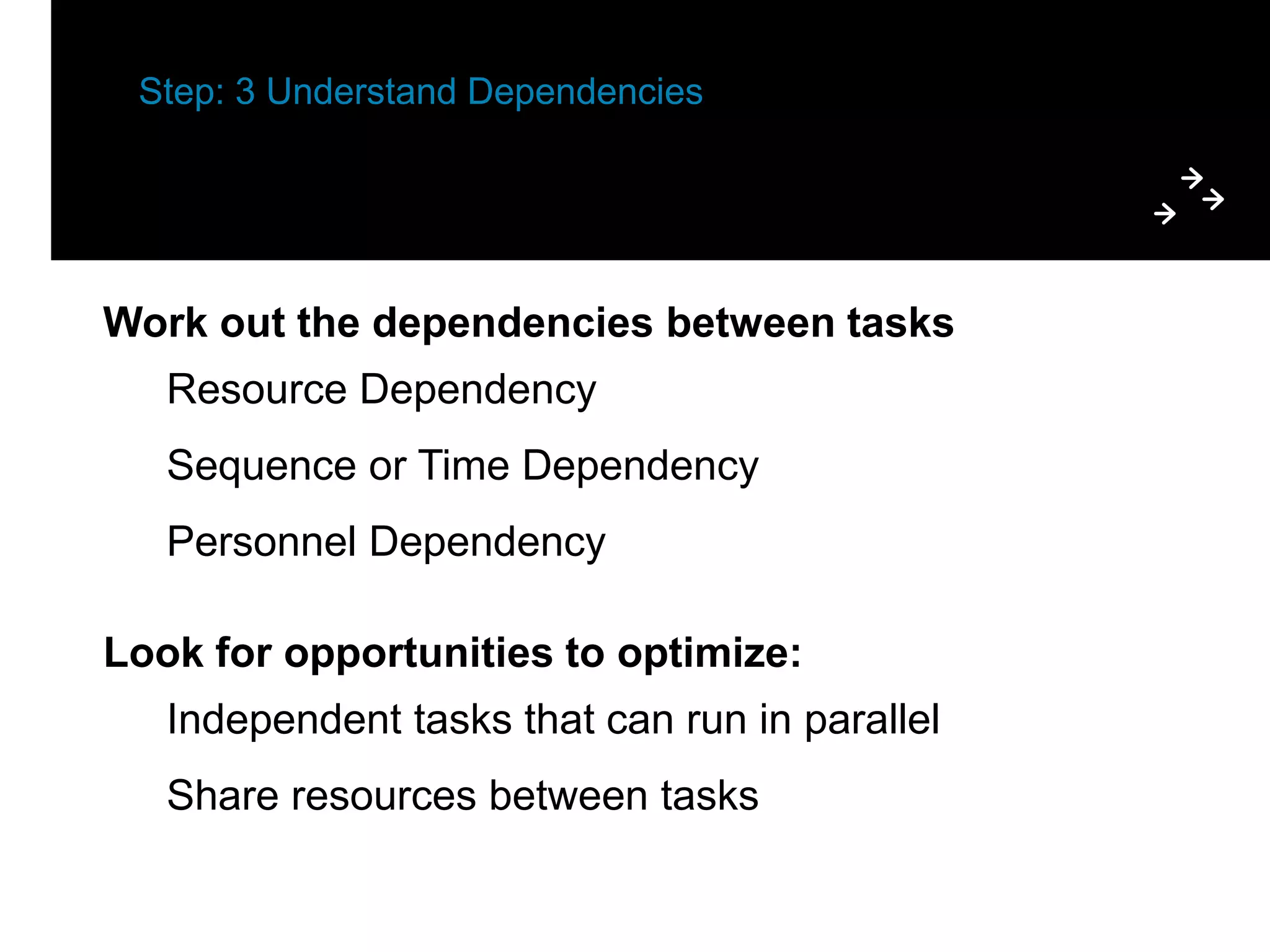 Step: 3 Understand Dependencies

Work out the dependencies between tasks

Resource Dependency

Sequence or Time Dependency

Personnel Dependency

Look for opportunities to optimize:

Independent tasks that can run in parallel

Share resources between tasks